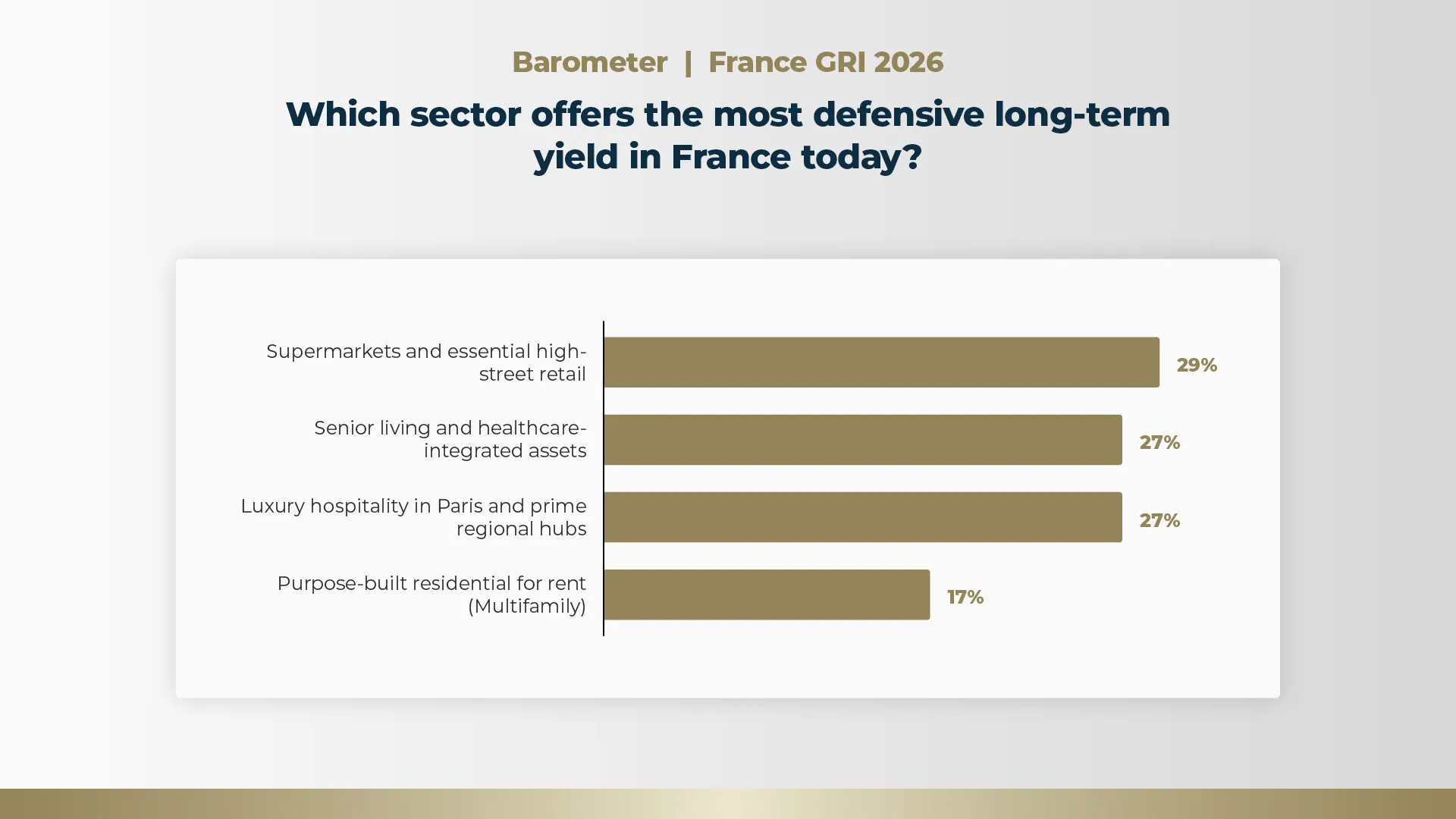 Barometer | France GRI 2026

Which sector offers the most defensive long-term yield in France today?

Supermarkets and essential high-street retail 29%

Senior living and healthcare-integrated assets 27%

Luxury hospitality in Paris and prime regional hubs 27%

Purpose-built residential for rent (Multifamily) 17%